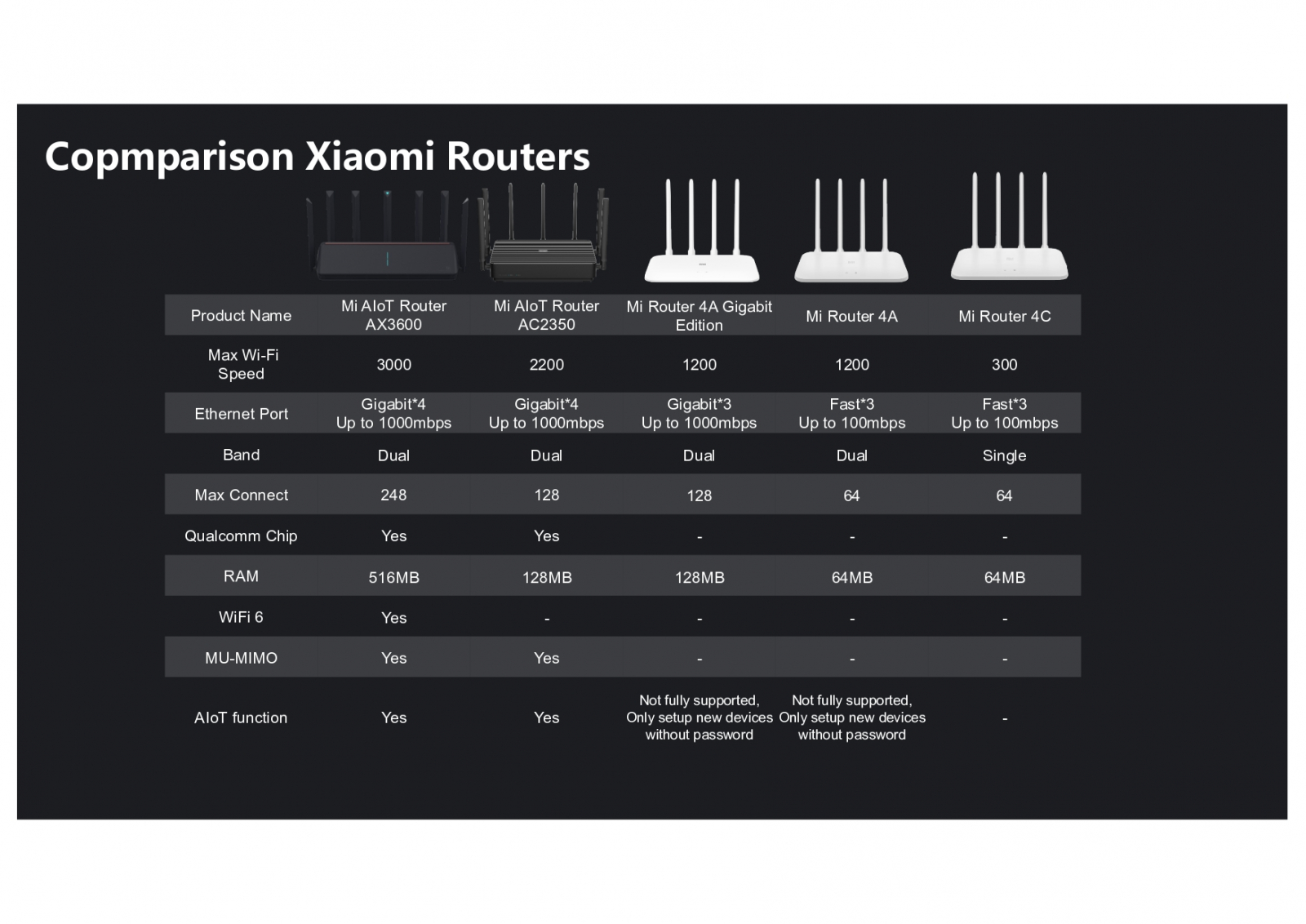 Copmparison Xiaomi Routers

| Product Name | Mi AIoT Router AX3600 | Mi AIoT Router AC2350 | Mi Router 4A Gigabit Edition | Mi Router 4A | Mi Router 4C |
|---|---|---|---|---|---|
| Max Wi-Fi Speed | 3000 | 2200 | 1200 | 1200 | 300 |
| Ethernet Port | Gigabit*4 Up to 1000mbps | Gigabit*4 Up to 1000mbps | Gigabit*3 Up to 1000mbps | Fast*3 Up to 100mbps | Fast*3 Up to 100mbps |
| Band | Dual | Dual | Dual | Dual | Single |
| Max Connect | 248 | 128 | 128 | 64 | 64 |
| Qualcomm Chip | Yes | Yes | - | - | - |
| RAM | 516MB | 128MB | 128MB | 64MB | 64MB |
| WiFi 6 | Yes | - | - | - | - |
| MU-MIMO | Yes | Yes | - | - | - |
| AIoT function | Yes | Yes | Not fully supported, Only setup new devices without password | Not fully supported, Only setup new devices without password | - |